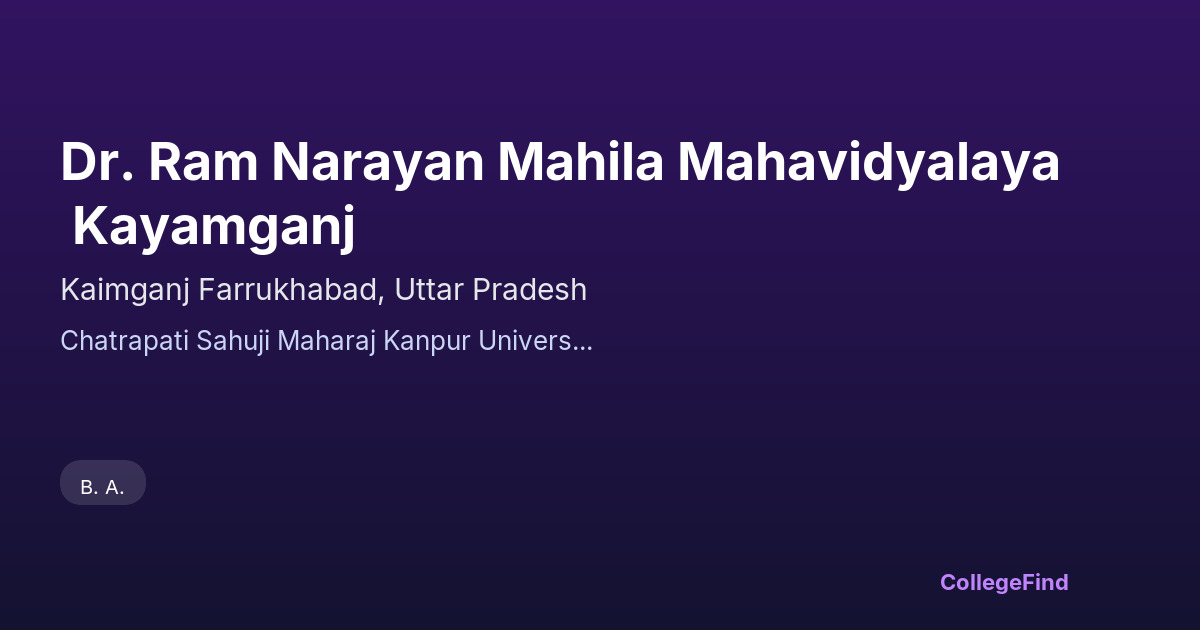 Dr. Ram Narayan Mahila Mahavidyalaya Kayamganj

Kaimganj Farrukhabad, Uttar Pradesh

Chatrapati Sahuji Maharaj Kanpur Univers...

B. A.

CollegeFind